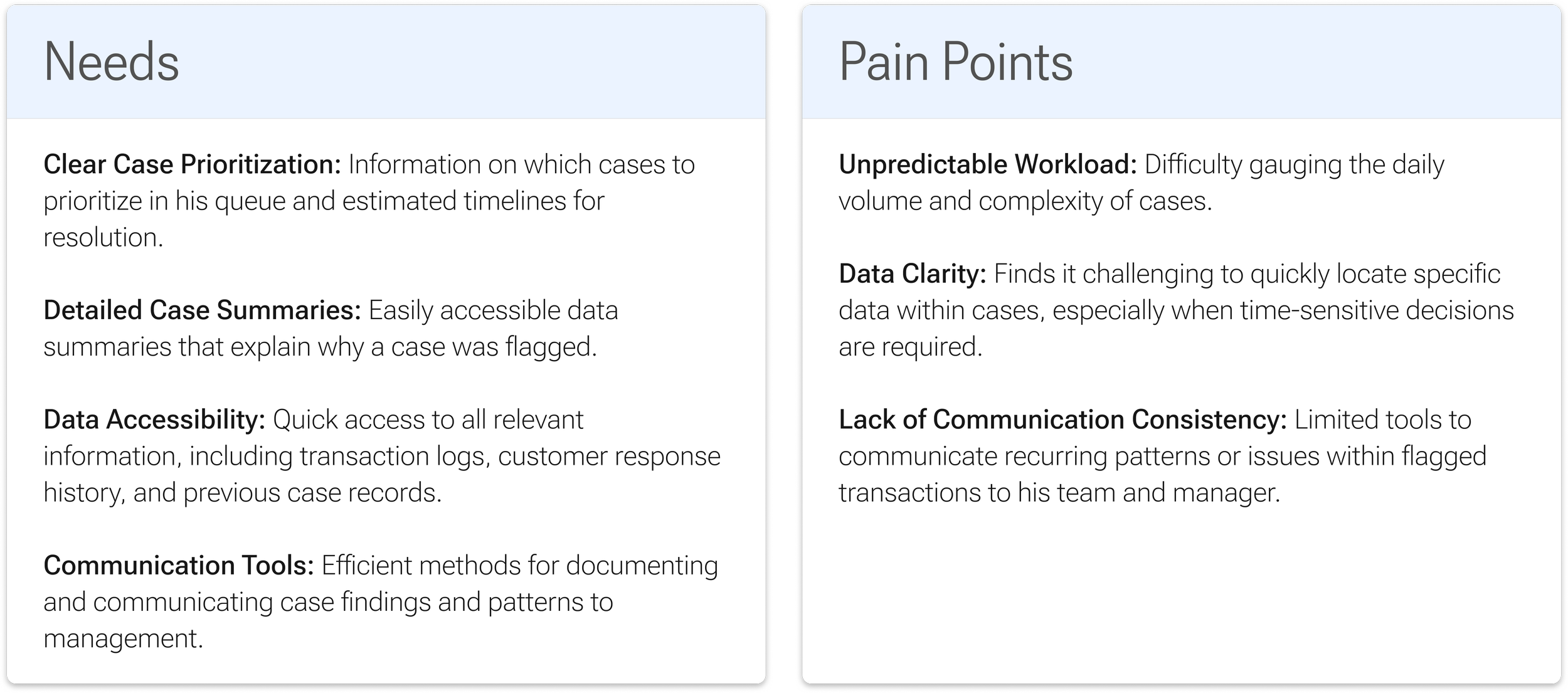 Needs

Clear Case Prioritization: Information on which cases to prioritize in his queue and estimated timelines for resolution.

Detailed Case Summaries: Easily accessible data summaries that explain why a case was flagged.

Data Accessibility: Quick access to all relevant information, including transaction logs, customer response history, and previous case records.

Communication Tools: Efficient methods for documenting and communicating case findings and patterns to management.

Pain Points

Unpredictable Workload: Difficulty gauging the daily volume and complexity of cases.

Data Clarity: Finds it challenging to quickly locate specific data within cases, especially when time-sensitive decisions are required.

Lack of Communication Consistency: Limited tools to communicate recurring patterns or issues within flagged transactions to his team and manager.